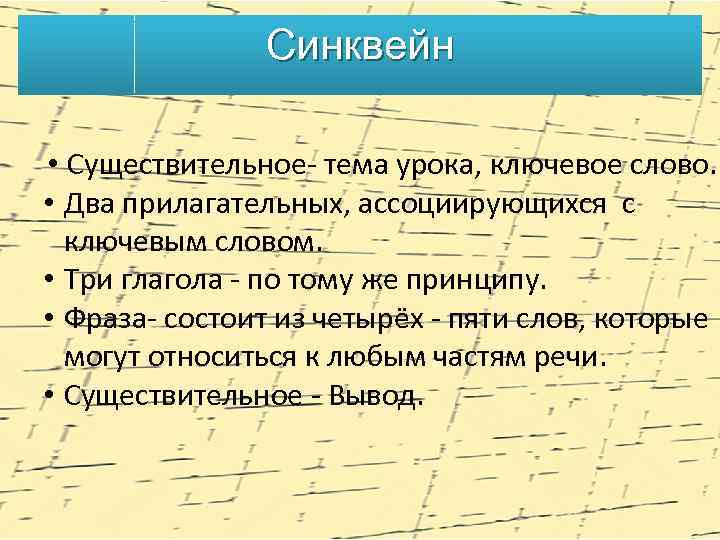 Синквейн

• Существительное- тема урока, ключевое слово.
• Два прилагательных, ассоциирующихся с ключевым словом.
• Три глагола - по тому же принципу.
• Фраза- состоит из четырёх - пяти слов, которые могут относиться к любым частям речи.
• Существительное - Вывод.